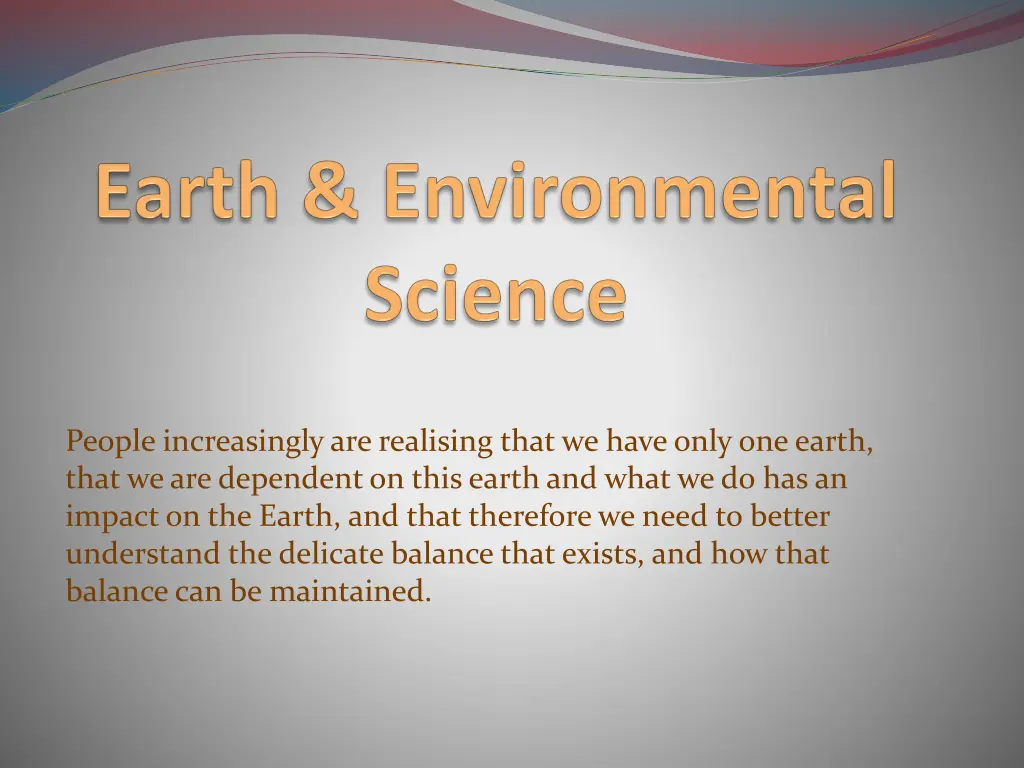 Earth & Environmental Science

People increasingly are realising that we have only one earth, that we are dependent on this earth and what we do has an impact on the Earth, and that therefore we need to better understand the delicate balance that exists, and how that balance can be maintained.